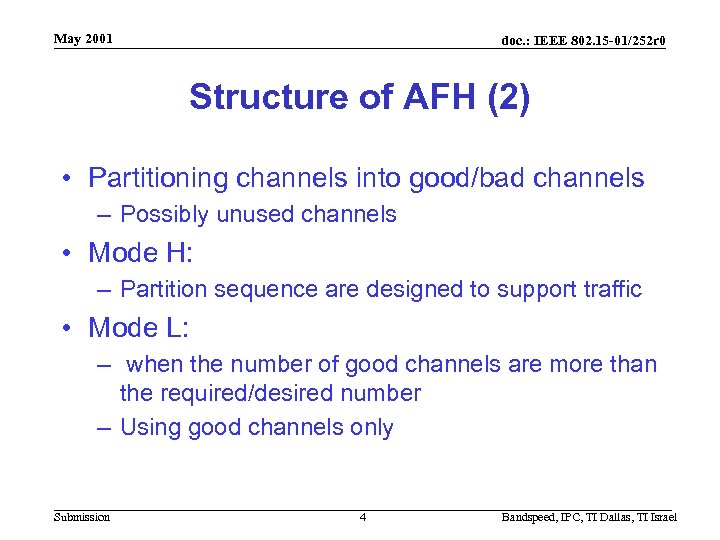 May 2001

doc.: IEEE 802.15-01/252r0

Structure of AFH (2)

• Partitioning channels into good/bad channels
– Possibly unused channels
• Mode H:
– Partition sequence are designed to support traffic
• Mode L:
– when the number of good channels are more than the required/desired number
– Using good channels only

Submission

4

Bandspeed, IPC, TI Dallas, TI Israel